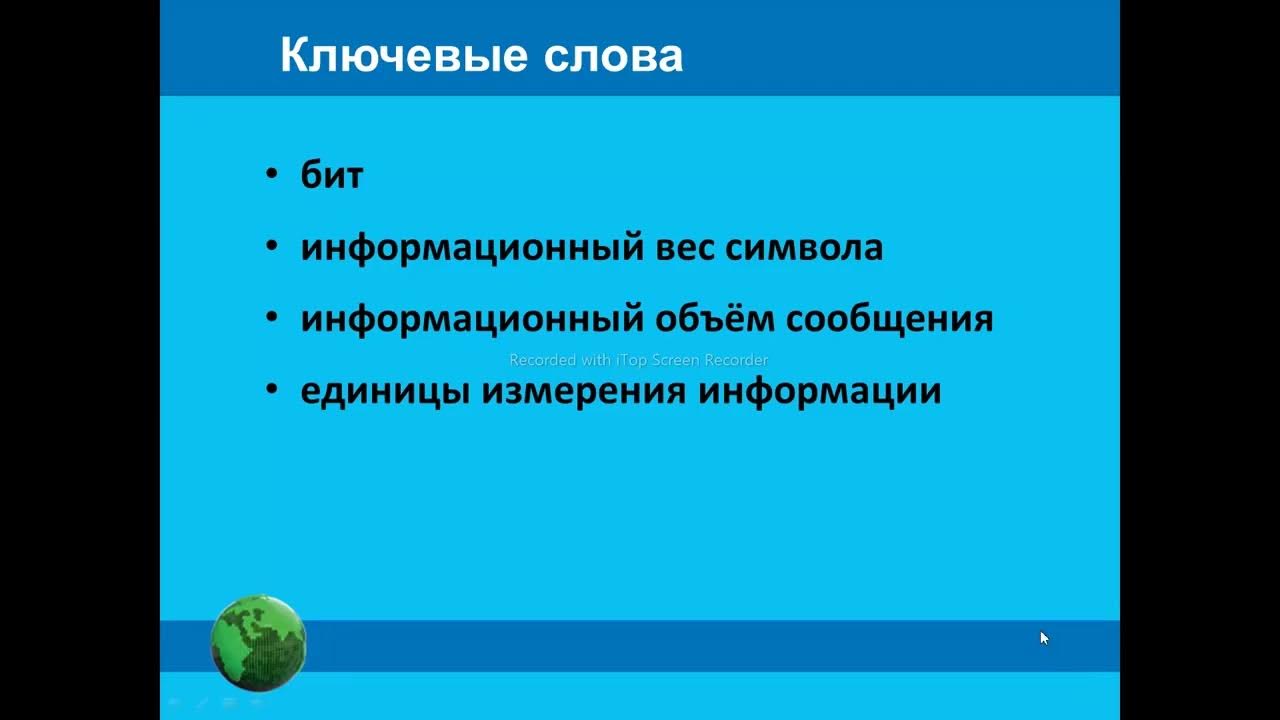 Ключевые слова

• бит

• информационный вес символа

• информационный объём сообщения

Recorded with iTop Screen Recorder

• единицы измерения информации